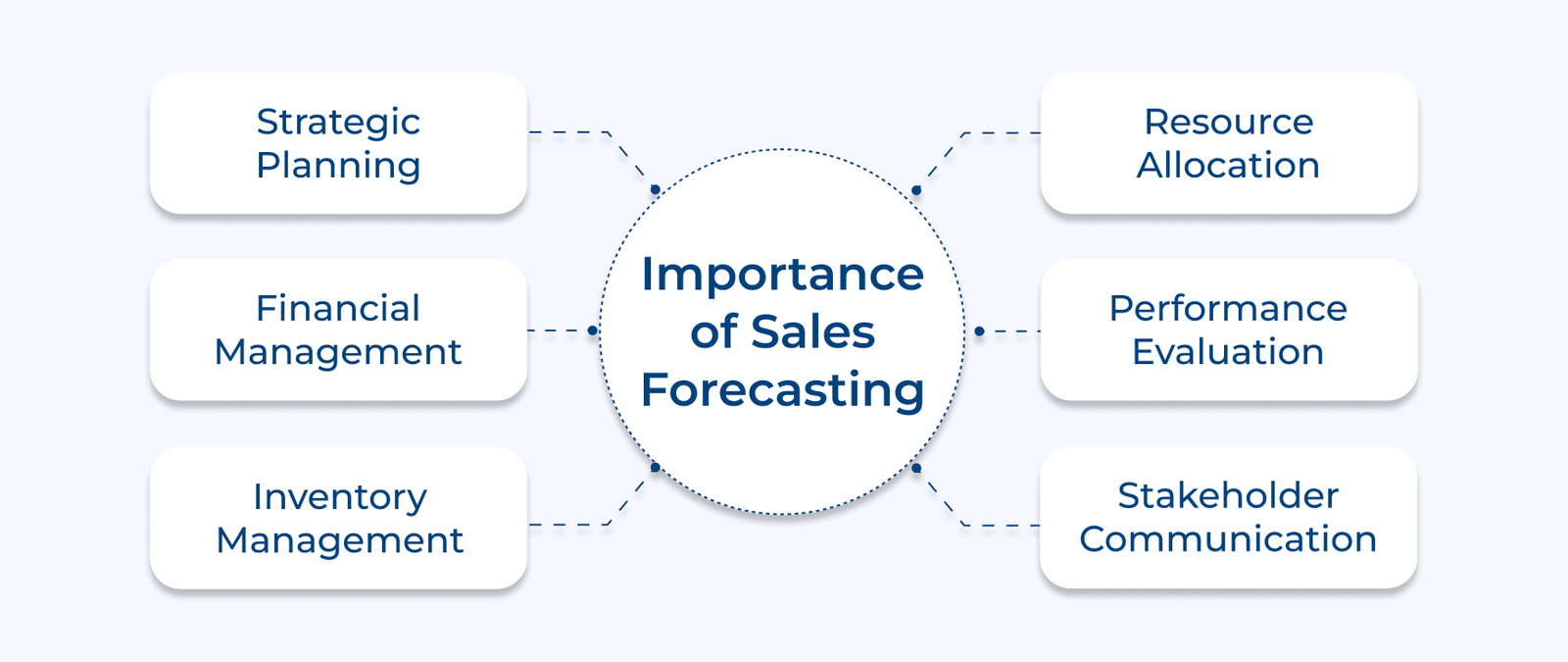 Strategic Planning

Financial Management

Inventory Management

Importance of Sales Forecasting

Resource Allocation

Performance Evaluation

Stakeholder Communication